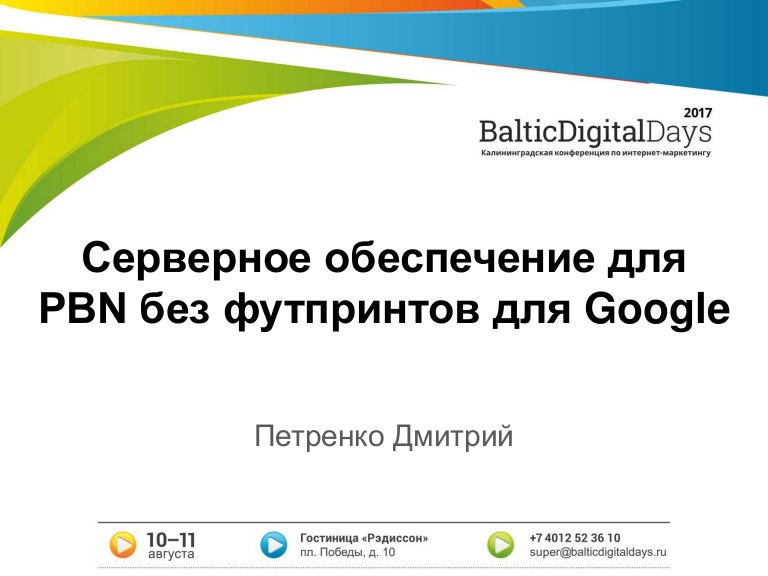 2017
BalticDigitalDays
Калининградская конференция по интернет-маркетингу

Серверное обеспечение для PBN без футпринтов для Google

Петренко Дмитрий

10–11 августа

Гостиница «Рэдиссон»
пл. Победы, д. 10

+7 4012 52 36 10
super@balticdigitaldays.ru